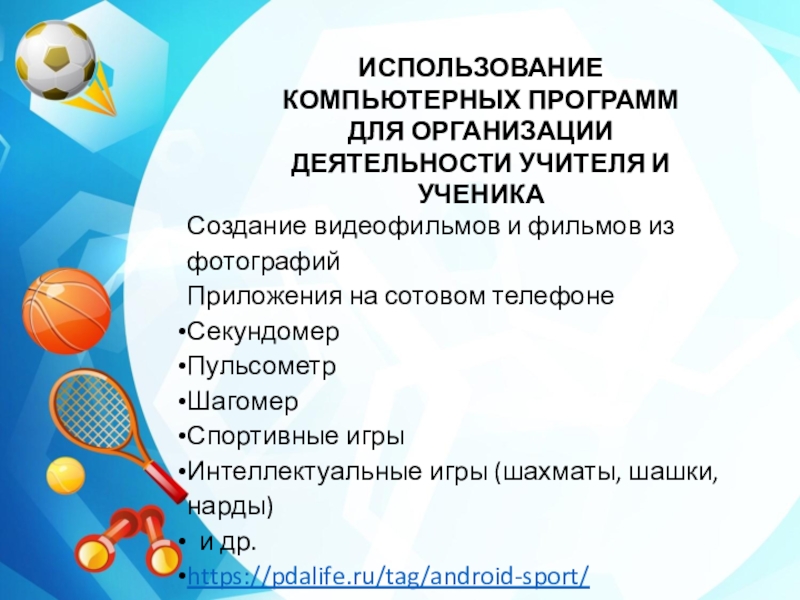 ИСПОЛЬЗОВАНИЕ КОМПЬЮТЕРНЫХ ПРОГРАММ ДЛЯ ОРГАНИЗАЦИИ ДЕЯТЕЛЬНОСТИ УЧИТЕЛЯ И УЧЕНИКА

Создание видеофильмов и фильмов из фотографий

Приложения на сотовом телефоне

•Секундомер
•Пульсометр
•Шагомер
•Спортивные игры
•Интеллектуальные игры (шахматы, шашки, нарды)
• и др.
•https://pdalife.ru/tag/android-sport/